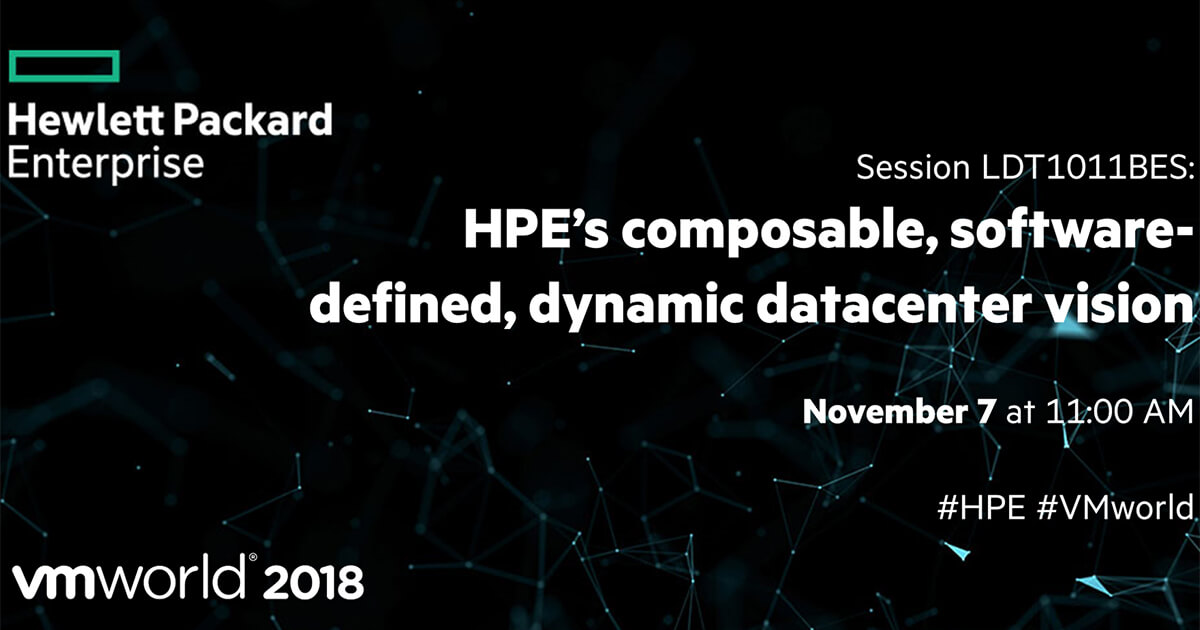 Hewlett Packard Enterprise

Session LDT1011BES:

HPE's composable, software-defined, dynamic datacenter vision

November 7 at 11:00 AM

#HPE #VMworld

vmworld® 2018